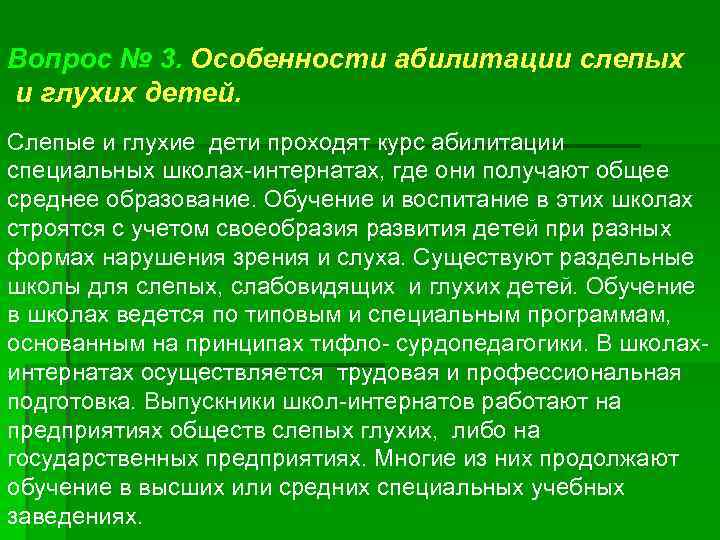 Вопрос № 3. Особенности абилитации слепых и глухих детей.

Слепые и глухие дети проходят курс абилитации специальных школах-интернатах, где они получают общее среднее образование. Обучение и воспитание в этих школах строятся с учетом своеобразия развития детей при разных формах нарушения зрения и слуха. Существуют раздельные школы для слепых, слабовидящих и глухих детей. Обучение в школах ведется по типовым и специальным программам, основанным на принципах тифло- сурдопедагогики. В школах-интернатах осуществляется трудовая и профессиональная подготовка. Выпускники школ-интернатов работают на предприятиях обществ слепых глухих, либо на государственных предприятиях. Многие из них продолжают обучение в высших или средних специальных учебных заведениях.